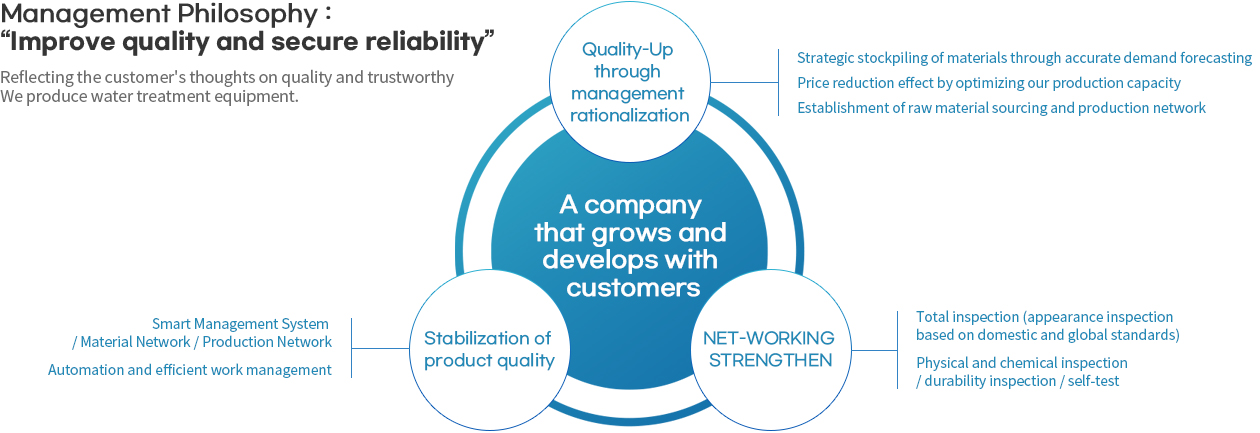 Management Philosophy :
“Improve quality and secure reliability”

Reflecting the customer's thoughts on quality and trustworthy
We produce water treatment equipment.

Quality-Up through management rationalization

Strategic stockpiling of materials through accurate demand forecasting
Price reduction effect by optimizing our production capacity
Establishment of raw material sourcing and production network

A company that grows and develops with customers

Smart Management System / Material Network / Production Network
Automation and efficient work management

Stabilization of product quality

NET-WORKING STRENGTHEN

Total inspection (appearance inspection based on domestic and global standards)
Physical and chemical inspection / durability inspection / self-test